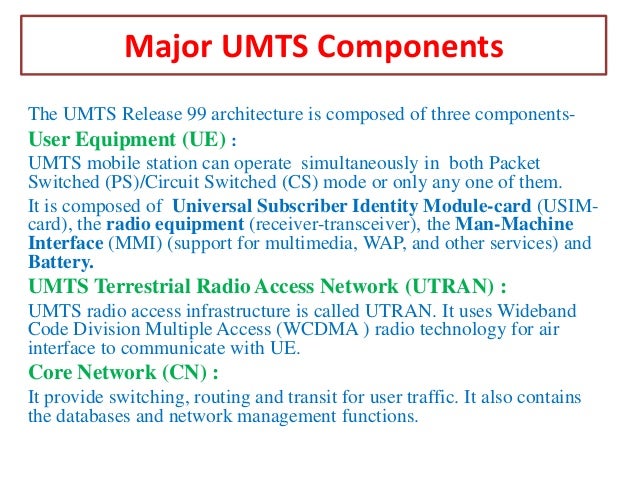 Major UMTS Components

The UMTS Release 99 architecture is composed of three components-

User Equipment (UE) :

UMTS mobile station can operate simultaneously in both Packet Switched (PS)/Circuit Switched (CS) mode or only any one of them.

It is composed of Universal Subscriber Identity Module-card (USIM-card), the radio equipment (receiver-transceiver), the Man-Machine Interface (MMI) (support for multimedia, WAP, and other services) and Battery.

UMTS Terrestrial Radio Access Network (UTRAN) :

UMTS radio access infrastructure is called UTRAN. It uses Wideband Code Division Multiple Access (WCDMA ) radio technology for air interface to communicate with UE.

Core Network (CN) :

It provide switching, routing and transit for user traffic. It also contains the databases and network management functions.